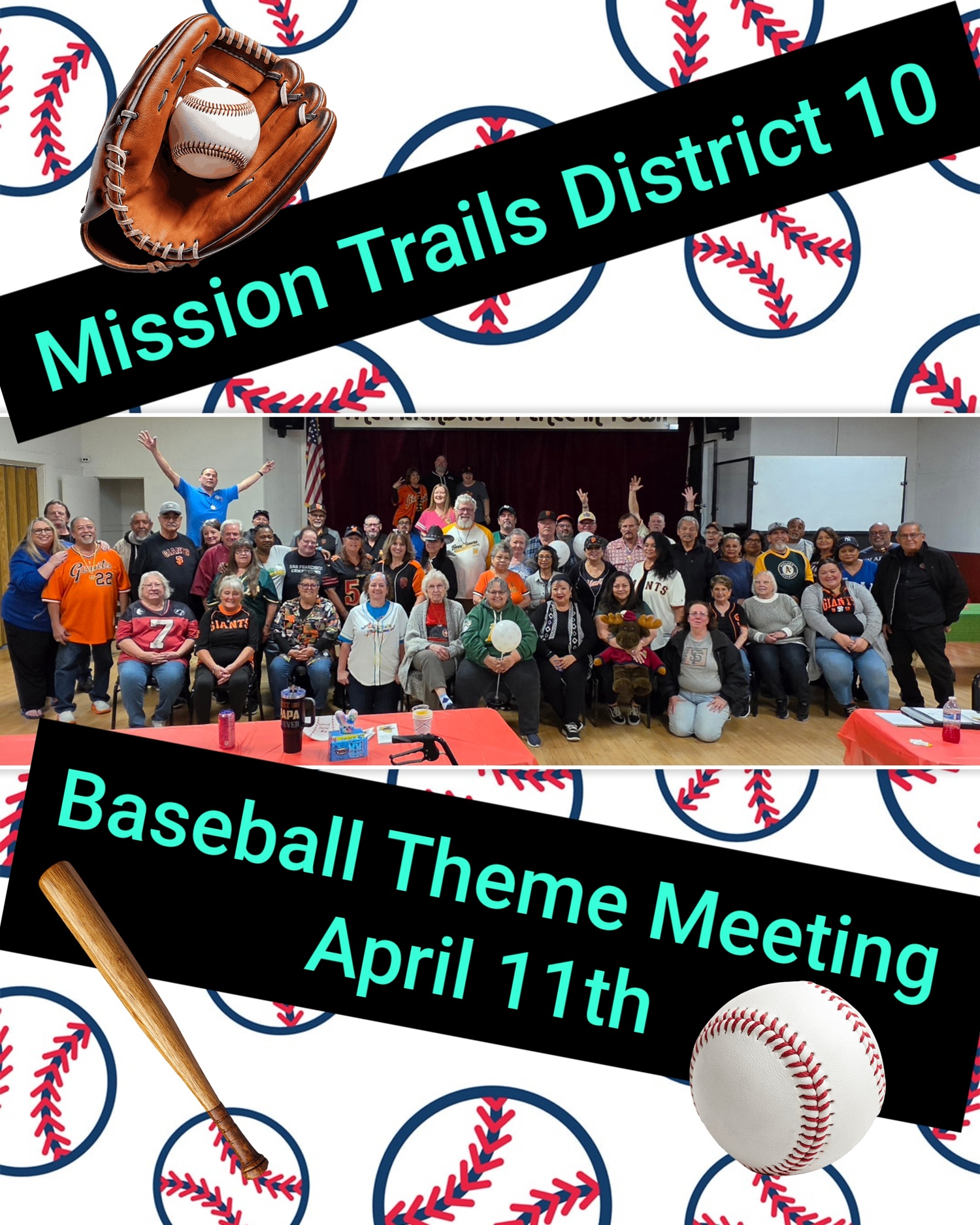 Mission Trails District 10

Baseball Theme Meeting
April 11th